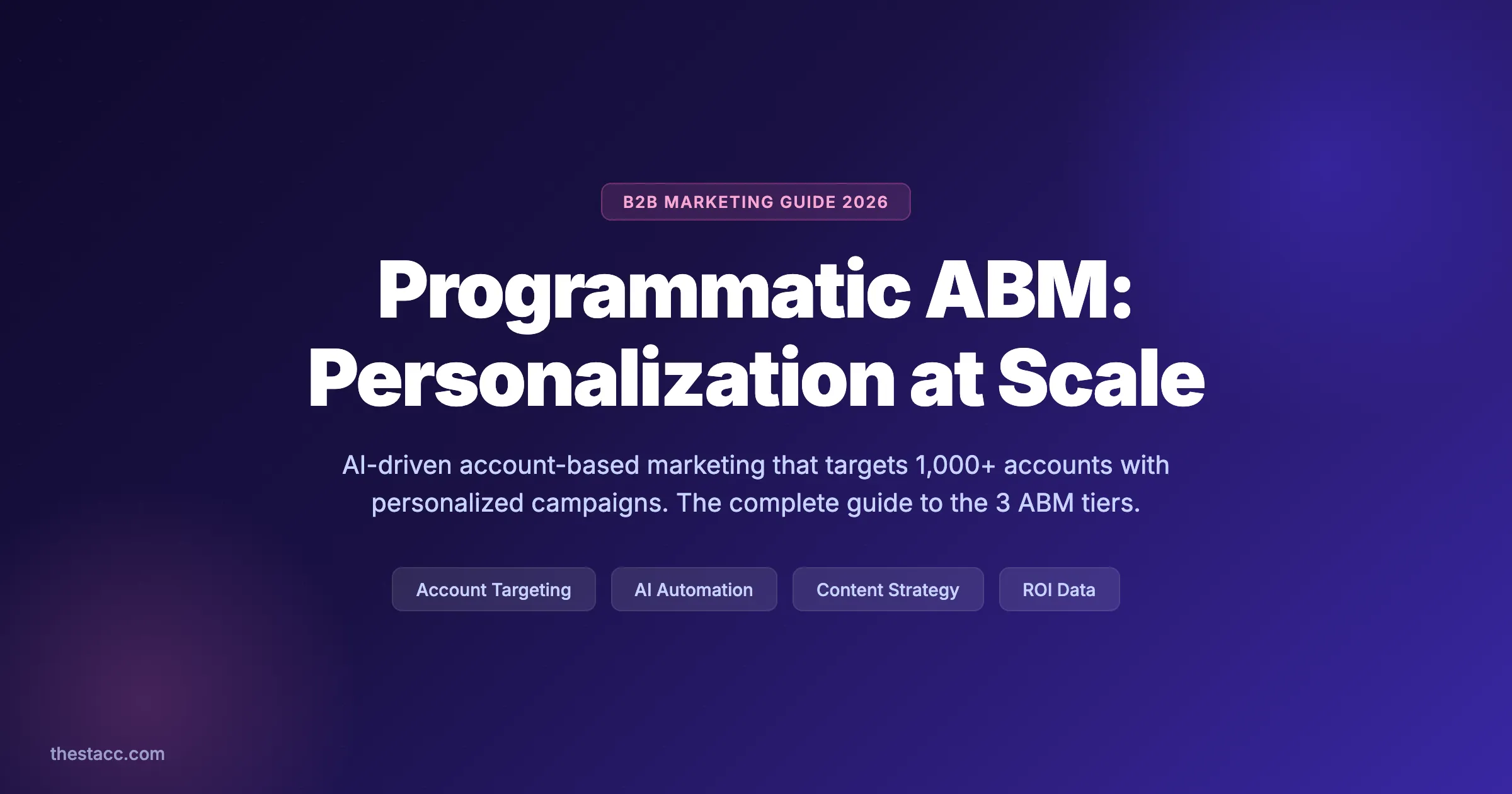 B2B MARKETING GUIDE 2026

Programmatic ABM: Personalization at Scale

AI-driven account-based marketing that targets 1,000+ accounts with personalized campaigns. The complete guide to the 3 ABM tiers.

Account Targeting

AI Automation

Content Strategy

ROI Data

thestacc.com